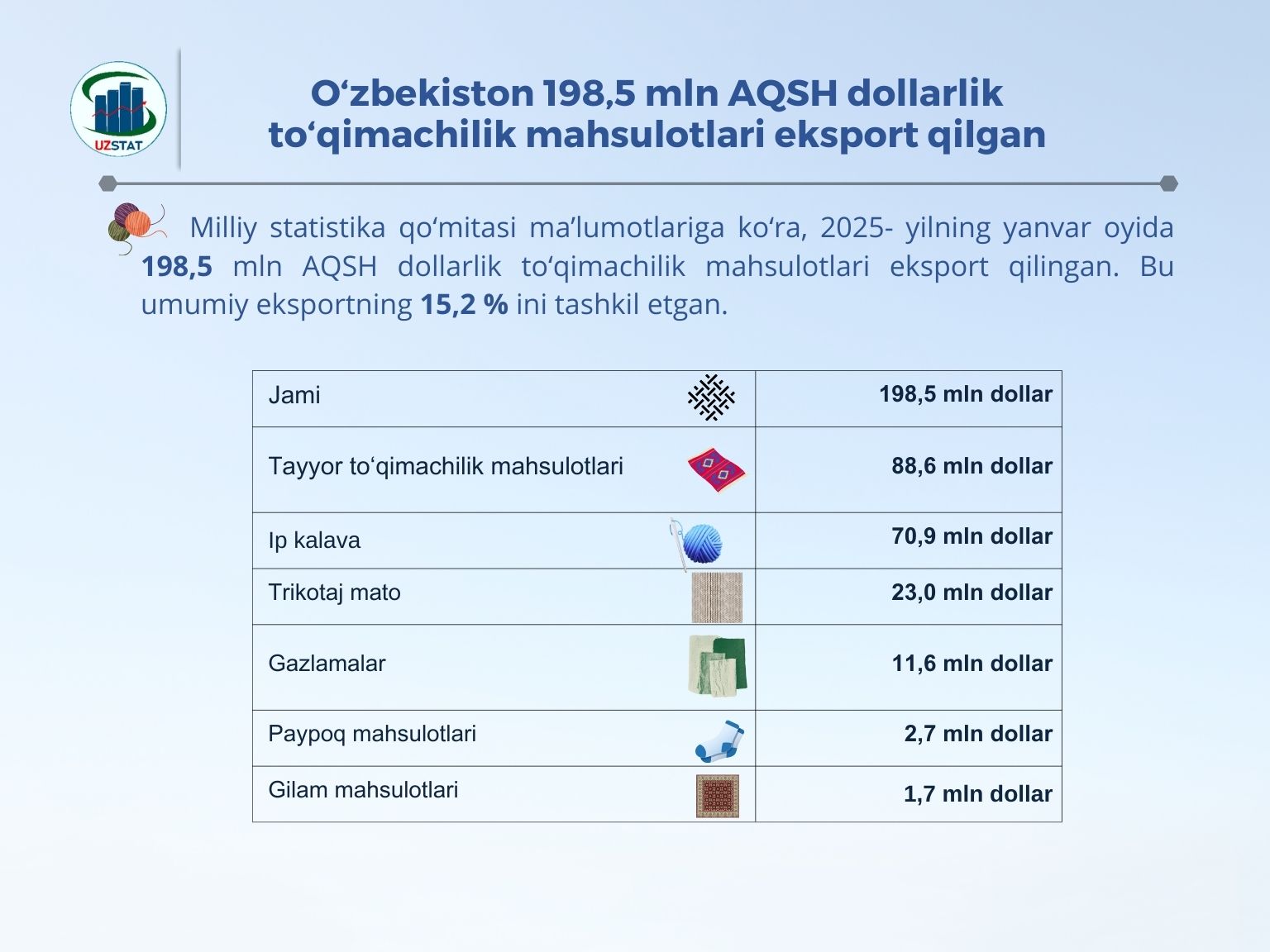 UZSTAT

O‘zbekiston 198,5 mln AQSH dollarlik to‘qimachilik mahsulotlari eksport qilgan

Milliy statistika qo‘mitasi ma’lumotlariga ko‘ra, 2025- yilning yanvar oyida 198,5 mln AQSH dollarlik to‘qimachilik mahsulotlari eksport qilingan. Bu umumiy eksportning 15,2 % ini tashkil etgan.

| Jami | 198,5 mln dollar |
|---|---|
| Tayyor to‘qimachilik mahsulotlari | 88,6 mln dollar |
| Ip kalava | 70,9 mln dollar |
| Trikotaj mato | 23,0 mln dollar |
| Gazlamalar | 11,6 mln dollar |
| Paypoq mahsulotlari | 2,7 mln dollar |
| Gilam mahsulotlari | 1,7 mln dollar |